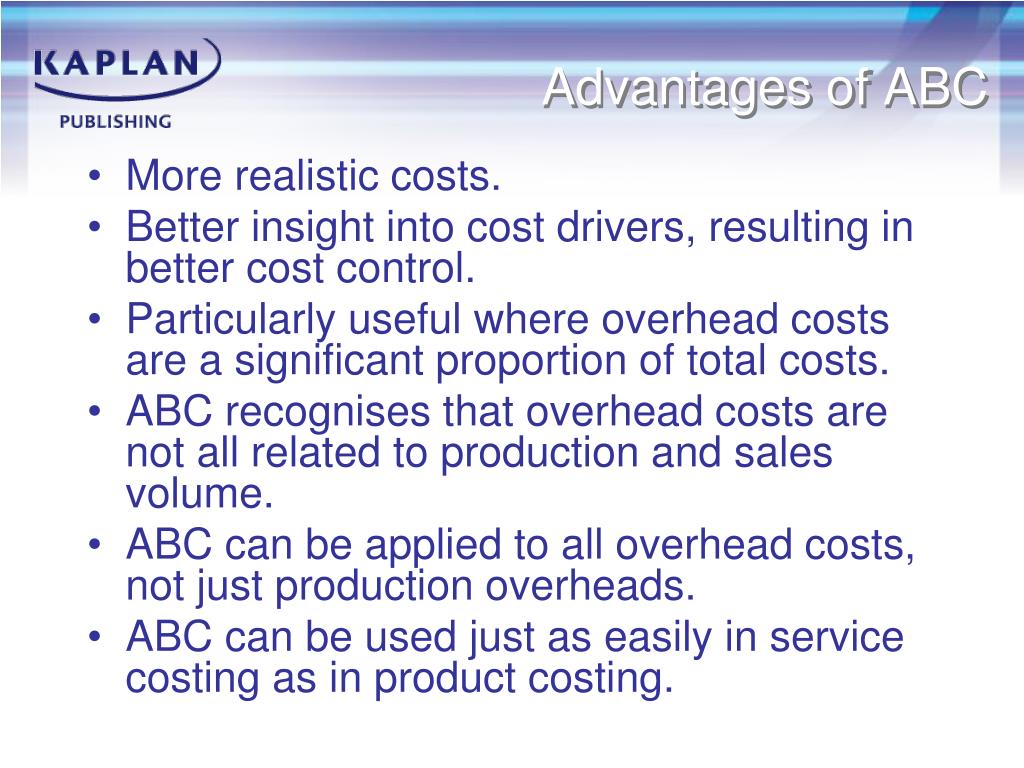 KAPLAN
PUBLISHING

Advantages of ABC

• More realistic costs.
• Better insight into cost drivers, resulting in better cost control.
• Particularly useful where overhead costs are a significant proportion of total costs.
• ABC recognises that overhead costs are not all related to production and sales volume.
• ABC can be applied to all overhead costs, not just production overheads.
• ABC can be used just as easily in service costing as in product costing.